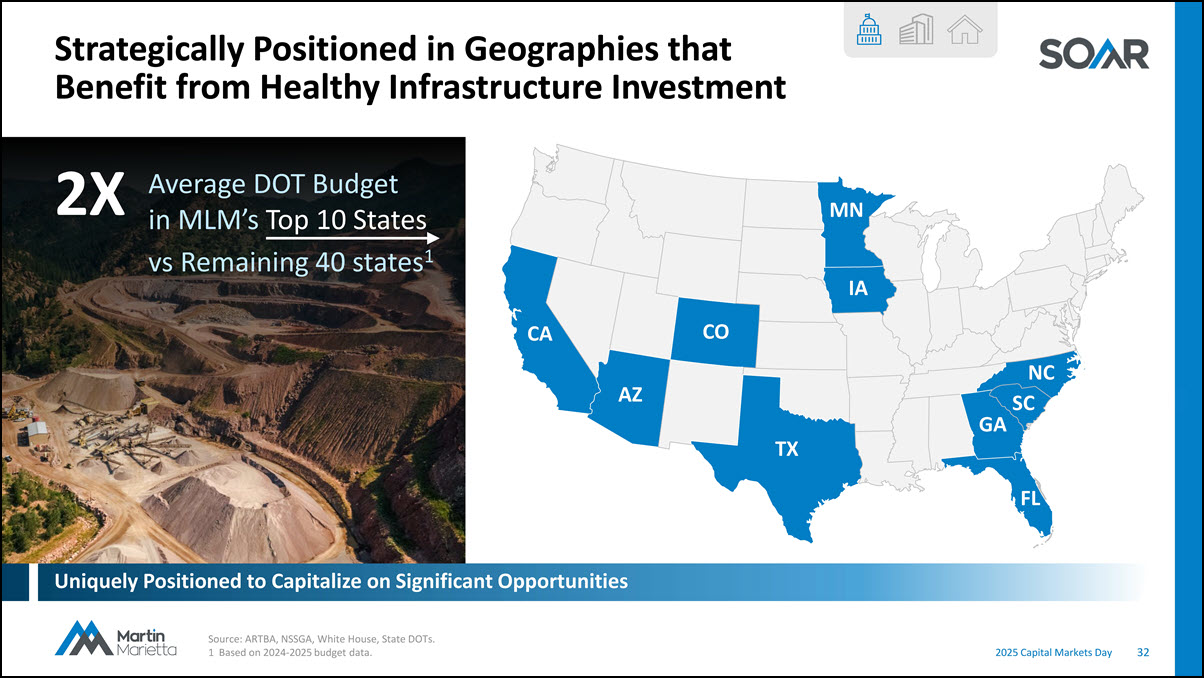 Strategically Positioned in Geographies that Benefit from Healthy Infrastructure Investment

SOAR

2X Average DOT Budget in MLM's Top 10 States vs Remaining 40 states$^1$

MN

IA

CA

CO

AZ

TX

NC

SC

GA

FL

Uniquely Positioned to Capitalize on Significant Opportunities

Martin Marietta

Source: ARTBA, NSSGA, White House, State DOTs.
1 Based on 2024-2025 budget data.

2025 Capital Markets Day 32